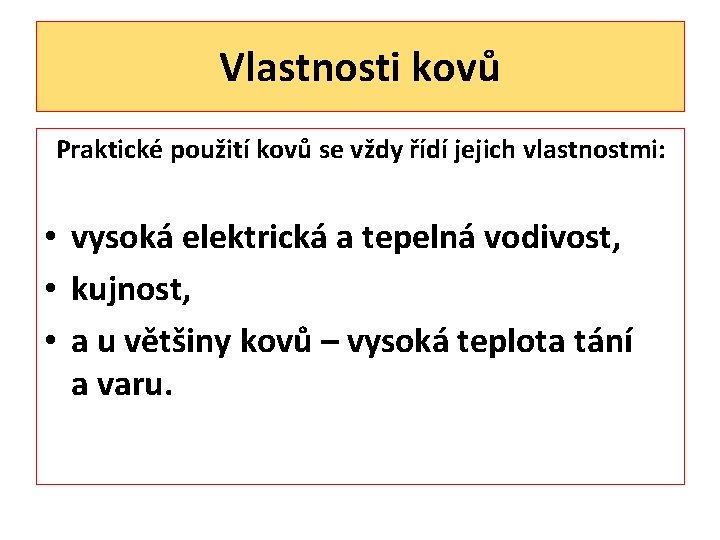 Vlastnosti kovů

Praktické použití kovů se vždy řídí jejich vlastnostmi:

• vysoká elektrická a tepelná vodivost,
• kujnost,
• a u většiny kovů – vysoká teplota tání a varu.